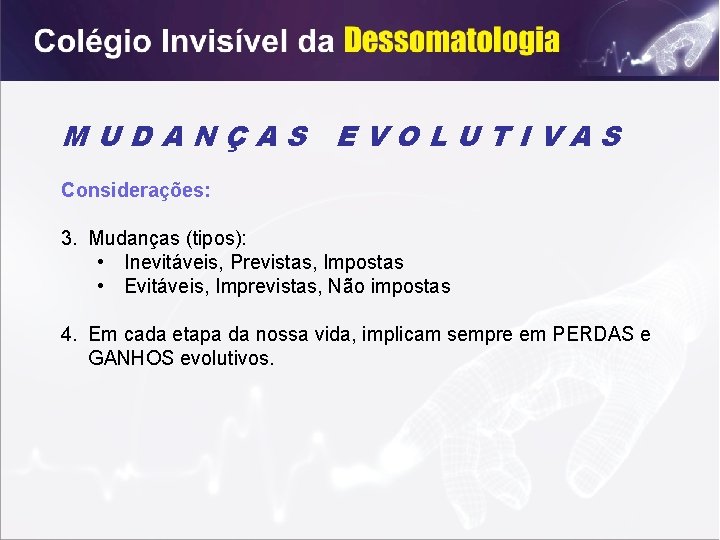 Colégio Invisível da Dessomatologia

MUDANÇAS EVOLUTIVAS

Considerações:

3. Mudanças (tipos):
• Inevitáveis, Previstas, Impostas
• Evitáveis, Imprevistas, Não impostas

4. Em cada etapa da nossa vida, implicam sempre em PERDAS e GANHOS evolutivos.